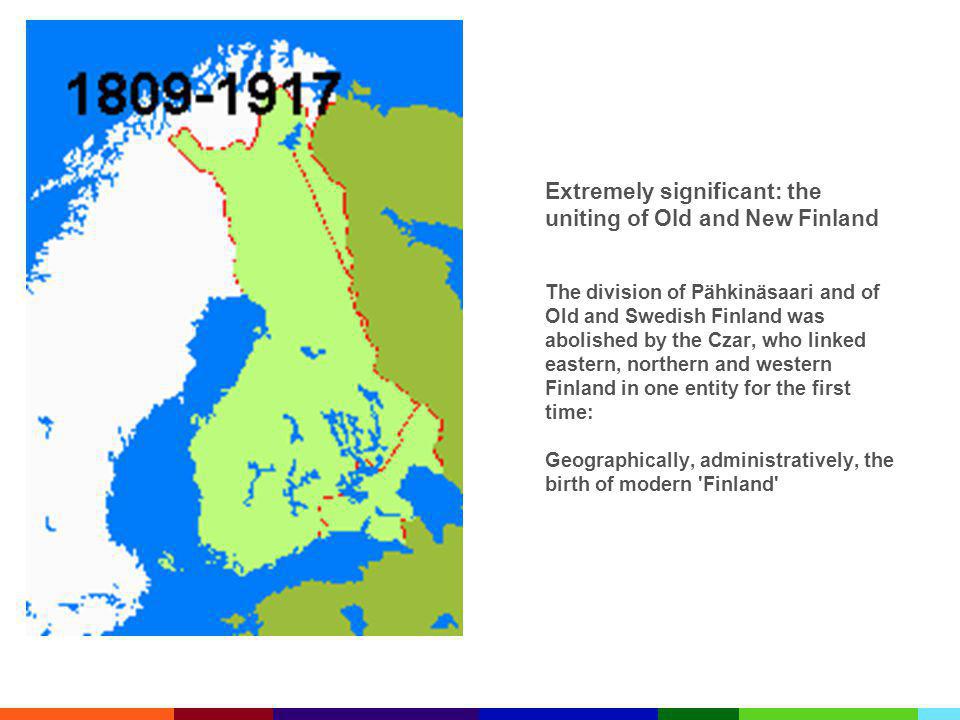 1809-1917

Extremely significant: the uniting of Old and New Finland

The division of Pähkinäsaari and of Old and Swedish Finland was abolished by the Czar, who linked eastern, northern and western Finland in one entity for the first time:

Geographically, administratively, the birth of modern 'Finland'